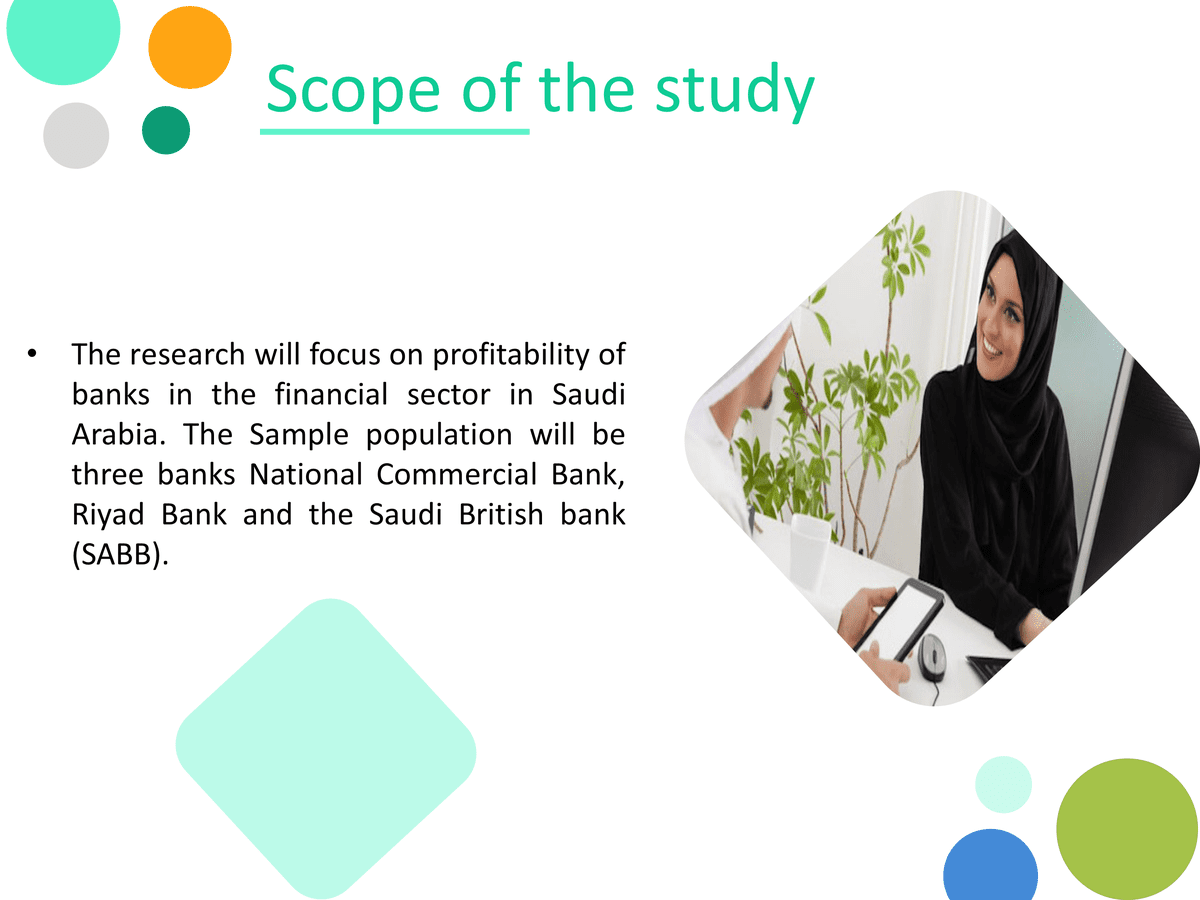 Scope of the study

• The research will focus on profitability of banks in the financial sector in Saudi Arabia. The Sample population will be three banks National Commercial Bank, Riyad Bank and the Saudi British bank (SABB).